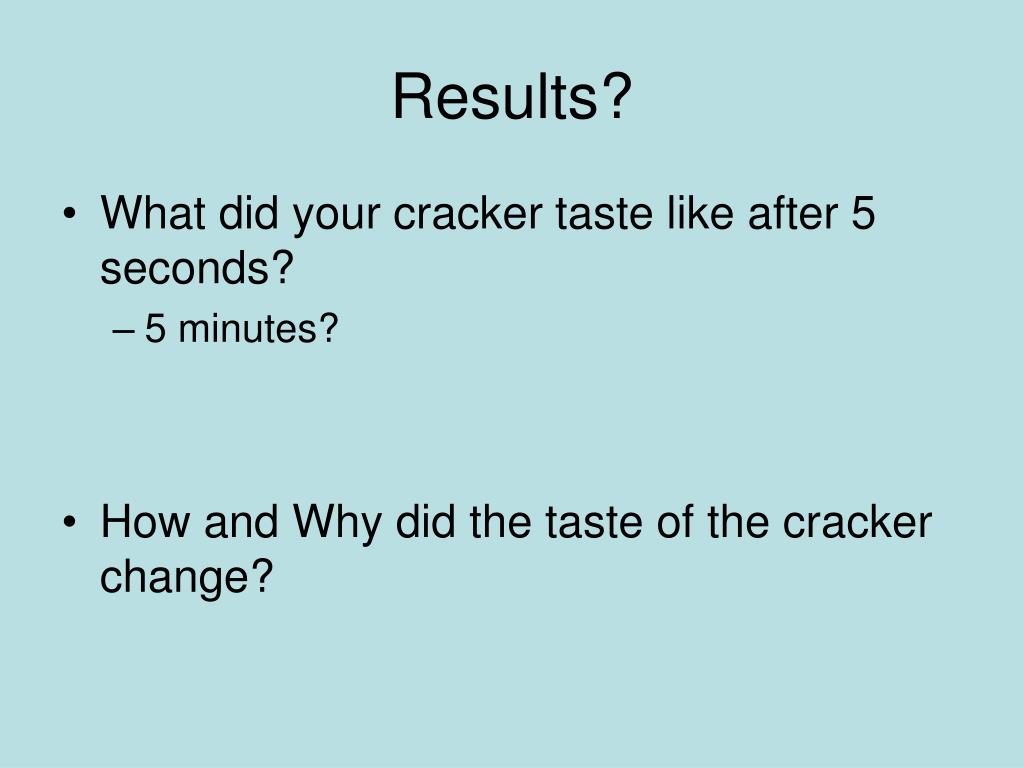 Results?

• What did your cracker taste like after 5 seconds?
  – 5 minutes?

• How and Why did the taste of the cracker change?